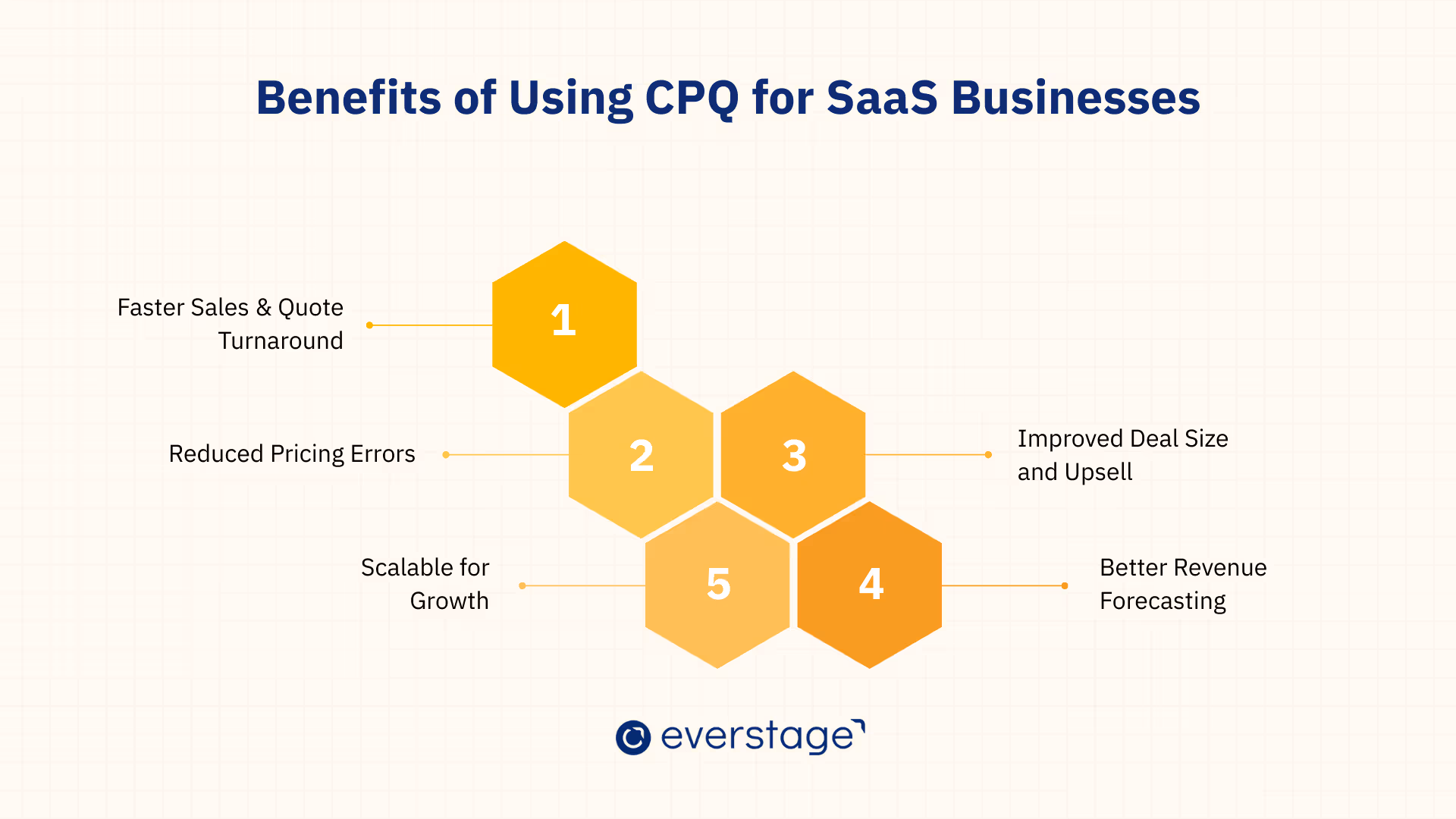 Benefits of Using CPQ for SaaS Businesses

Faster Sales & Quote Turnaround

1

Reduced Pricing Errors

2

3

Improved Deal Size and Upsell

Scalable for Growth

5

4

Better Revenue Forecasting

everstage